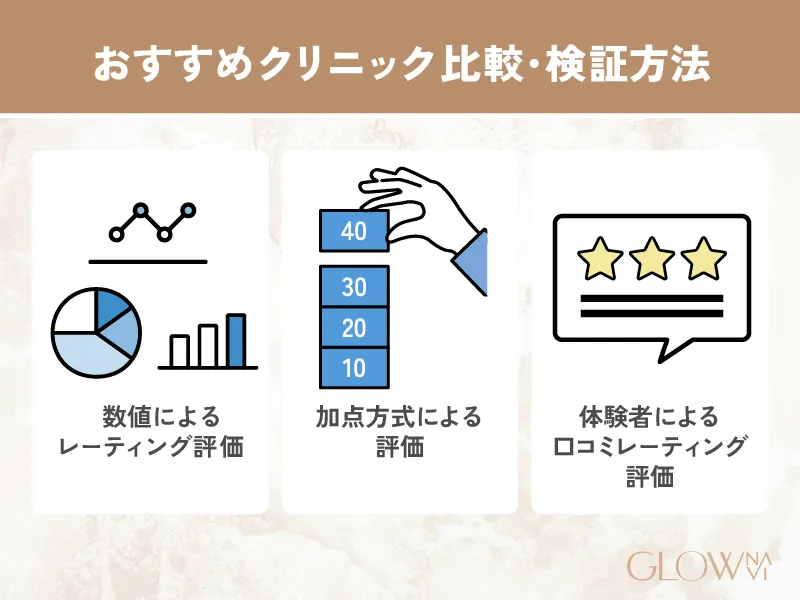 おすすめクリニック比較・検証方法

数値による
レーティング評価

40
30
20
10

加点方式による
評価

体験者による
口コミレーティング
評価

GLOW NAVI